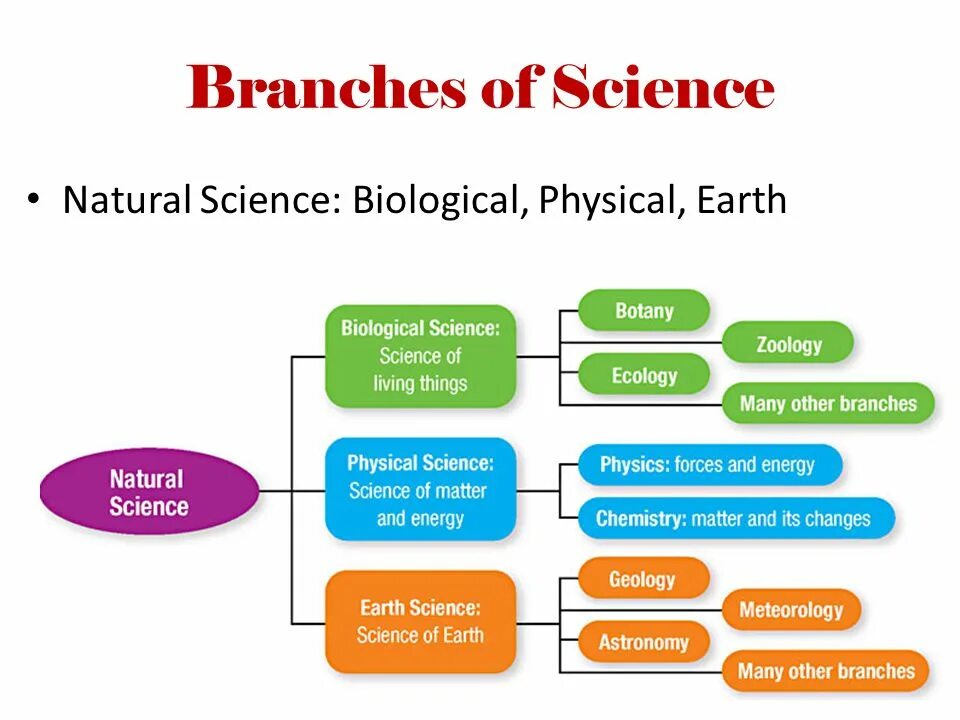 Branches of Science

• Natural Science: Biological, Physical, Earth

Natural Science

Biological Science: Science of living things

Botany

Zoology

Ecology

Many other branches

Physical Science: Science of matter and energy

Physics: forces and energy

Chemistry: matter and its changes

Earth Science: Science of Earth

Geology

Meteorology

Astronomy

Many other branches